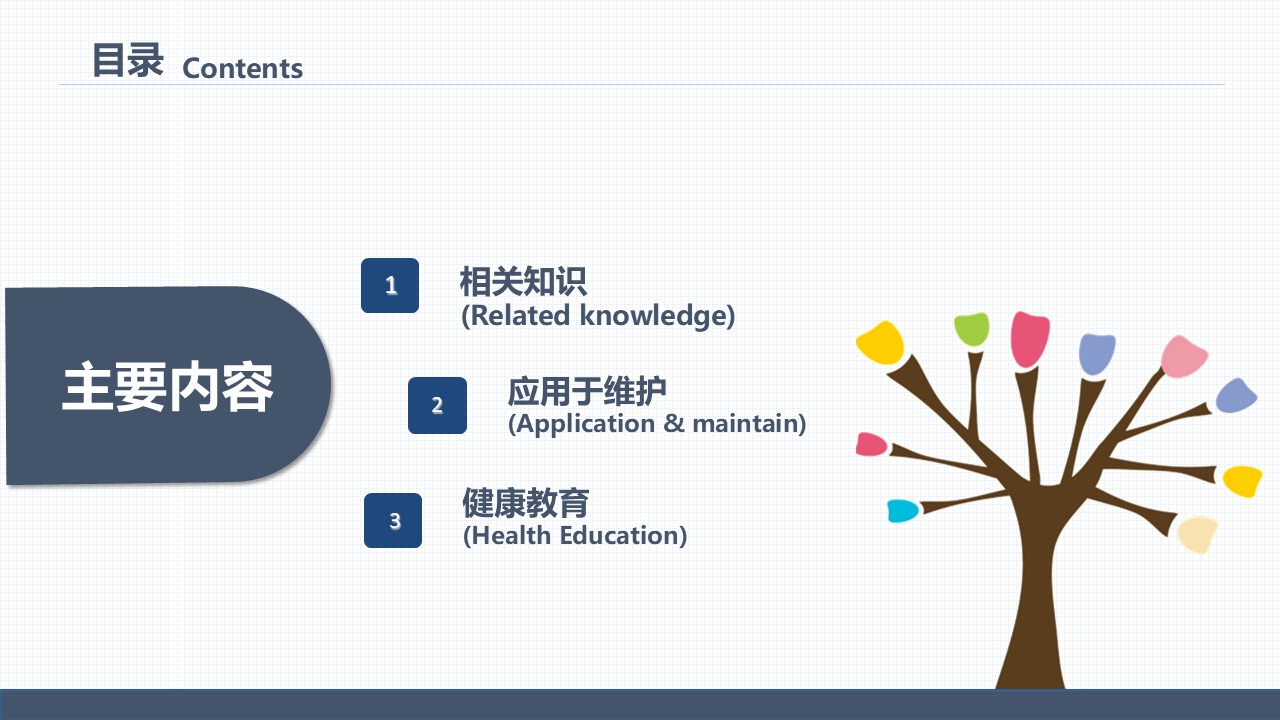 目录 Contents

主要内容

1
相关知识
(Related knowledge)

2
应用于维护
(Application & maintain)

3
健康教育
(Health Education)